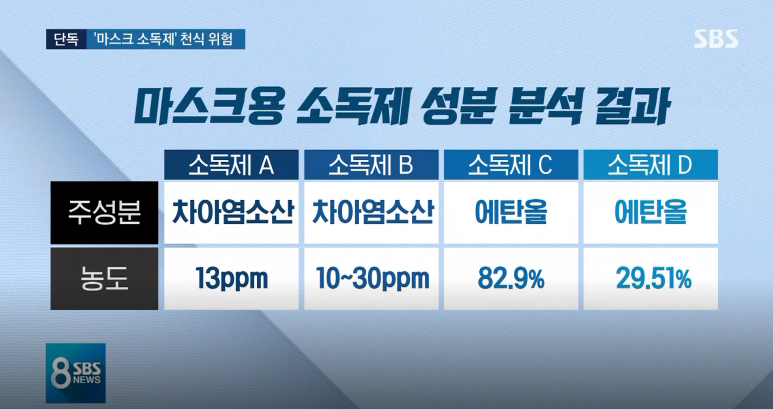 단독 '마스크 소독제' 천식 위험

SBS

마스크용 소독제 성분 분석 결과

| | 소독제 A | 소독제 B | 소독제 C | 소독제 D |
|---|---|---|---|---|
| 주성분 | 차아염소산 | 차아염소산 | 에탄올 | 에탄올 |
| 농도 | 13ppm | 10~30ppm | 82.9% | 29.51% |

8 SBS NEWS